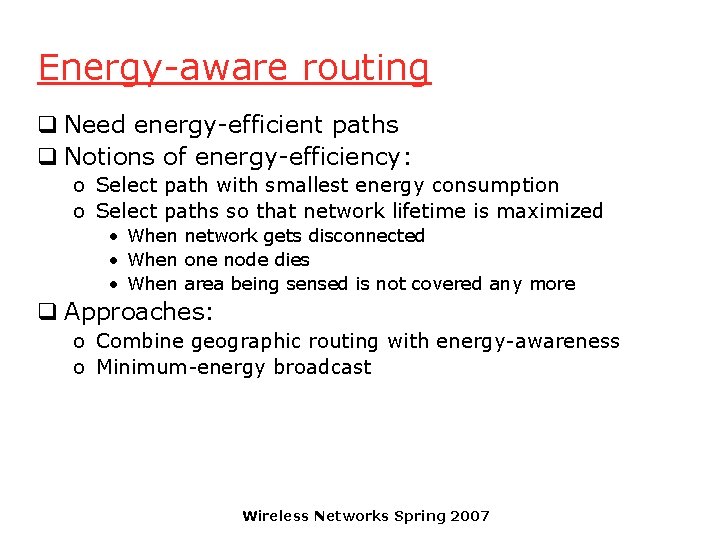 Energy-aware routing

❑ Need energy-efficient paths
❑ Notions of energy-efficiency:
o Select path with smallest energy consumption
o Select paths so that network lifetime is maximized
• When network gets disconnected
• When one node dies
• When area being sensed is not covered any more
❑ Approaches:
o Combine geographic routing with energy-awareness
o Minimum-energy broadcast

Wireless Networks Spring 2007